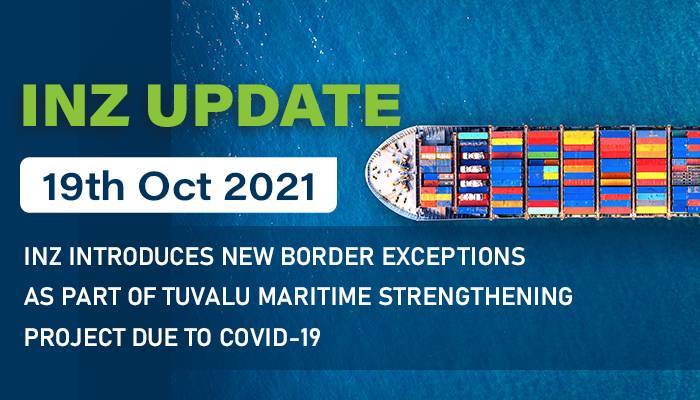 INZ UPDATE

19th Oct 2021

INZ INTRODUCES NEW BORDER EXCEPTIONS AS PART OF TUVALU MARITIME STRENGTHENING PROJECT DUE TO COVID-19